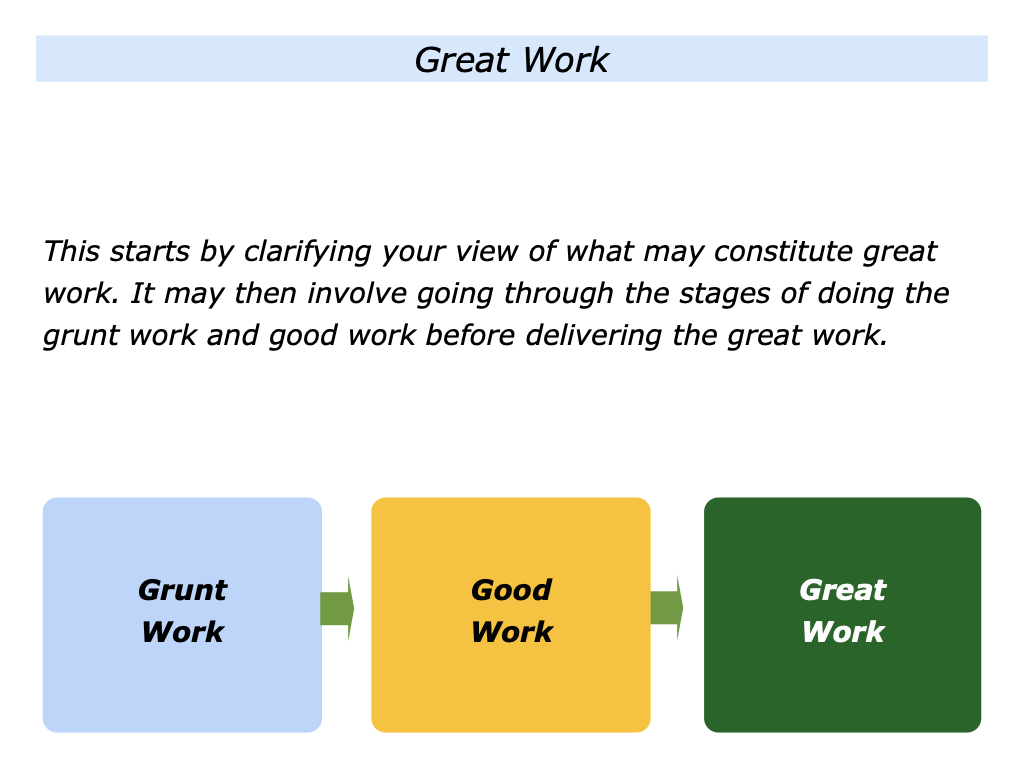 Great Work

This starts by clarifying your view of what may constitute great work. It may then involve going through the stages of doing the grunt work and good work before delivering the great work.

Grunt Work

Good Work

Great Work